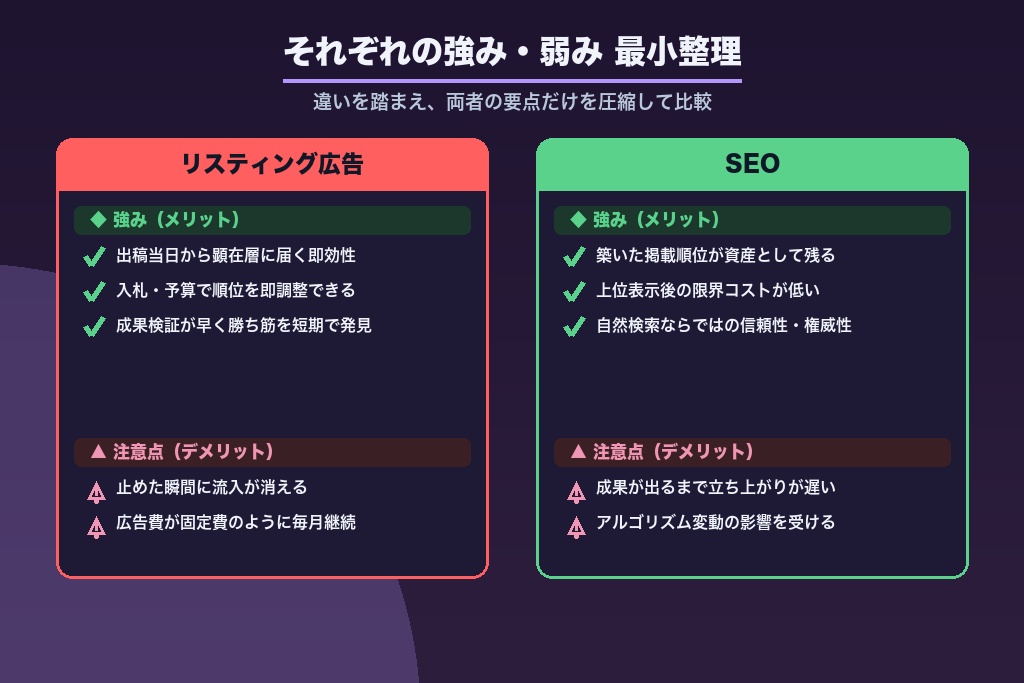 それぞれの強み・弱み 最小整理

違いを踏まえ、両者の要点だけを圧縮して比較

リスティング広告

◆ 強み（メリット）

出稿当日から顕在層に届く即効性

入札・予算で順位を即調整できる

成果検証が早く勝ち筋を短期で発見

▲ 注意点（デメリット）

止めた瞬間に流入が消える

広告費が固定費のように毎月継続

SEO

◆ 強み（メリット）

築いた掲載順位が資産として残る

上位表示後の限界コストが低い

自然検索ならではの信頼性・権威性

▲ 注意点（デメリット）

成果が出るまで立ち上がりが遅い

アルゴリズム変動の影響を受ける